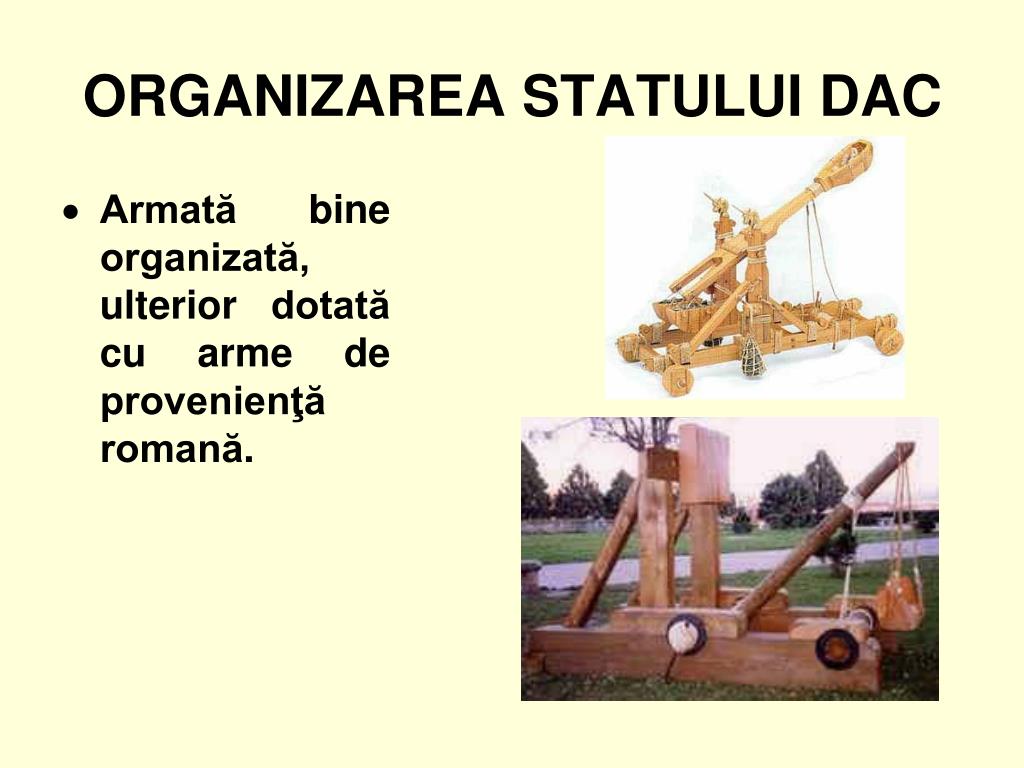 ORGANIZAREA STATULUI DAC

• Armată bine organizată, ulterior dotată cu arme de provenienţă romană.